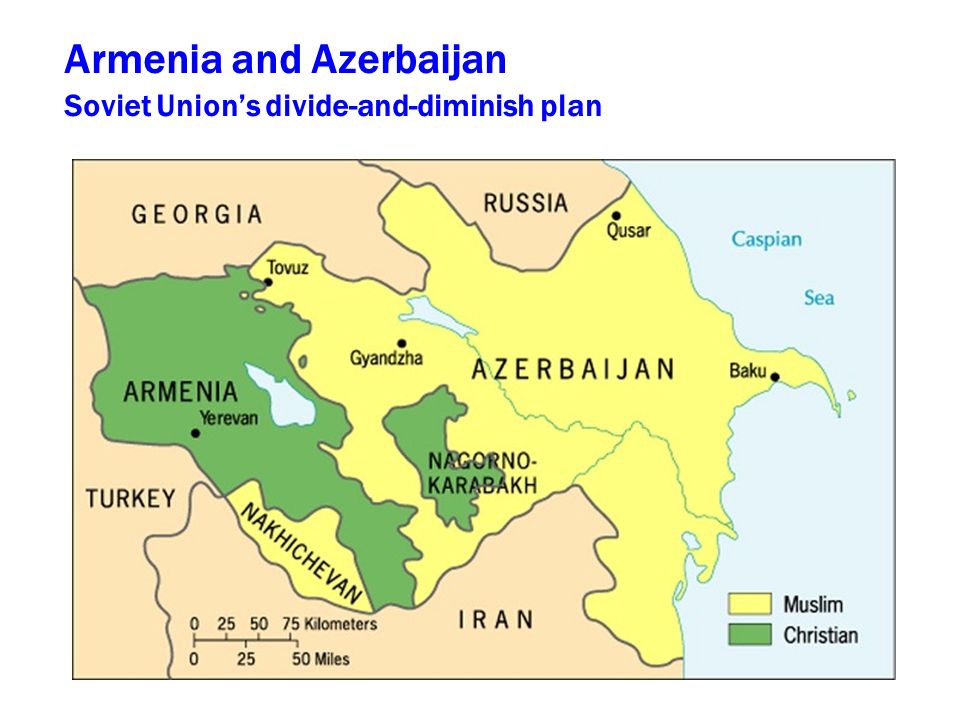 Armenia and Azerbaijan
Soviet Union's divide-and-diminish plan

GEORGIA
RUSSIA
Qusar
Caspian
Sea
Tovuz
Gyandzha
AZERBAIJAN
Baku
ARMENIA
Yerevan
NAGORNO-KARABAKH
TURKEY
NAKHICHEVAN
IRAN
0 25 50 75 Kilometers
0 25 50 Miles
Muslim
Christian